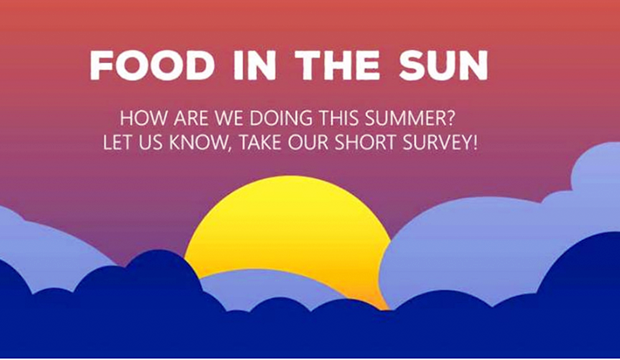 FOOD IN THE SUN

HOW ARE WE DOING THIS SUMMER?
LET US KNOW, TAKE OUR SHORT SURVEY!